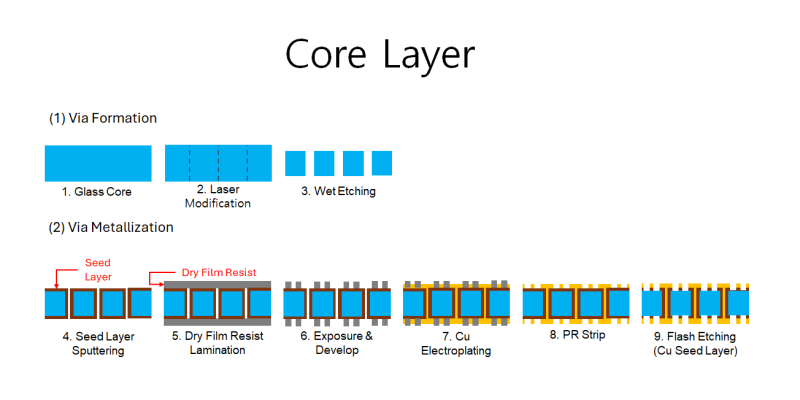 Core Layer

(1) Via Formation

1. Glass Core

2. Laser Modification

3. Wet Etching

(2) Via Metallization

Seed Layer

Dry Film Resist

4. Seed Layer Sputtering

5. Dry Film Resist Lamination

6. Exposure & Develop

7. Cu Electroplating

8. PR Strip

9. Flash Etching (Cu Seed Layer)